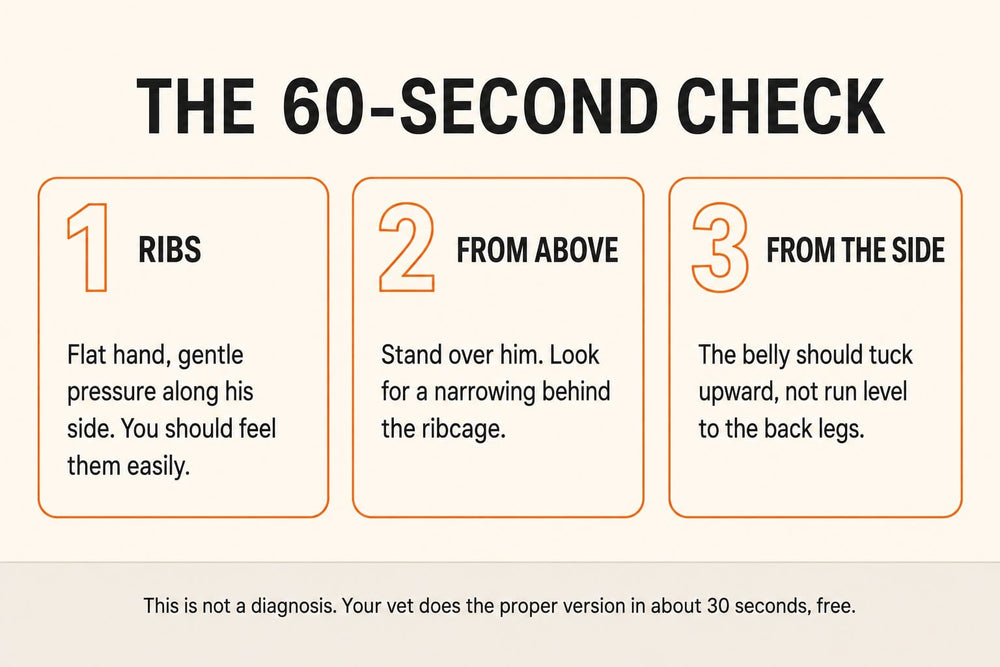 THE 60-SECOND CHECK

1 RIBS

Flat hand, gentle pressure along his side. You should feel them easily.

2 FROM ABOVE

Stand over him. Look for a narrowing behind the ribcage.

3 FROM THE SIDE

The belly should tuck upward, not run level to the back legs.

This is not a diagnosis. Your vet does the proper version in about 30 seconds, free.